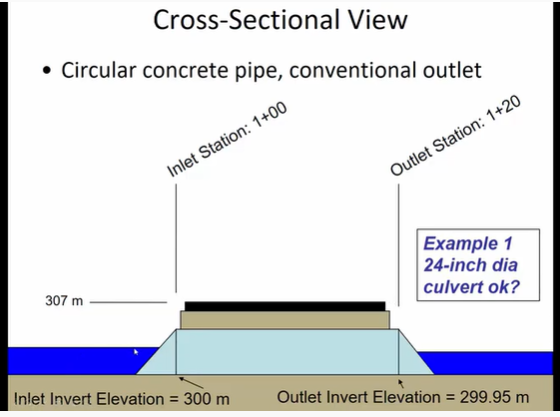 Cross-Sectional View

• Circular concrete pipe, conventional outlet

Inlet Station: 1+00

Outlet Station: 1+20

Example 1
24-inch dia
culvert ok?

307 m

Inlet Invert Elevation = 300 m

Outlet Invert Elevation = 299.95 m